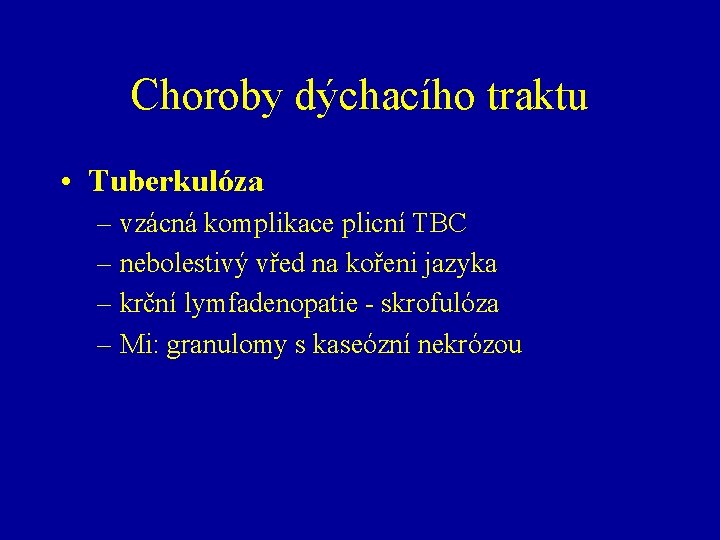 Choroby dýchacího traktu

• Tuberkulóza
– vzácná komplikace plicní TBC
– nebolestivý vřed na kořeni jazyka
– krční lymfadenopatie - skrofulóza
– Mi: granulomy s kaseózní nekrózou